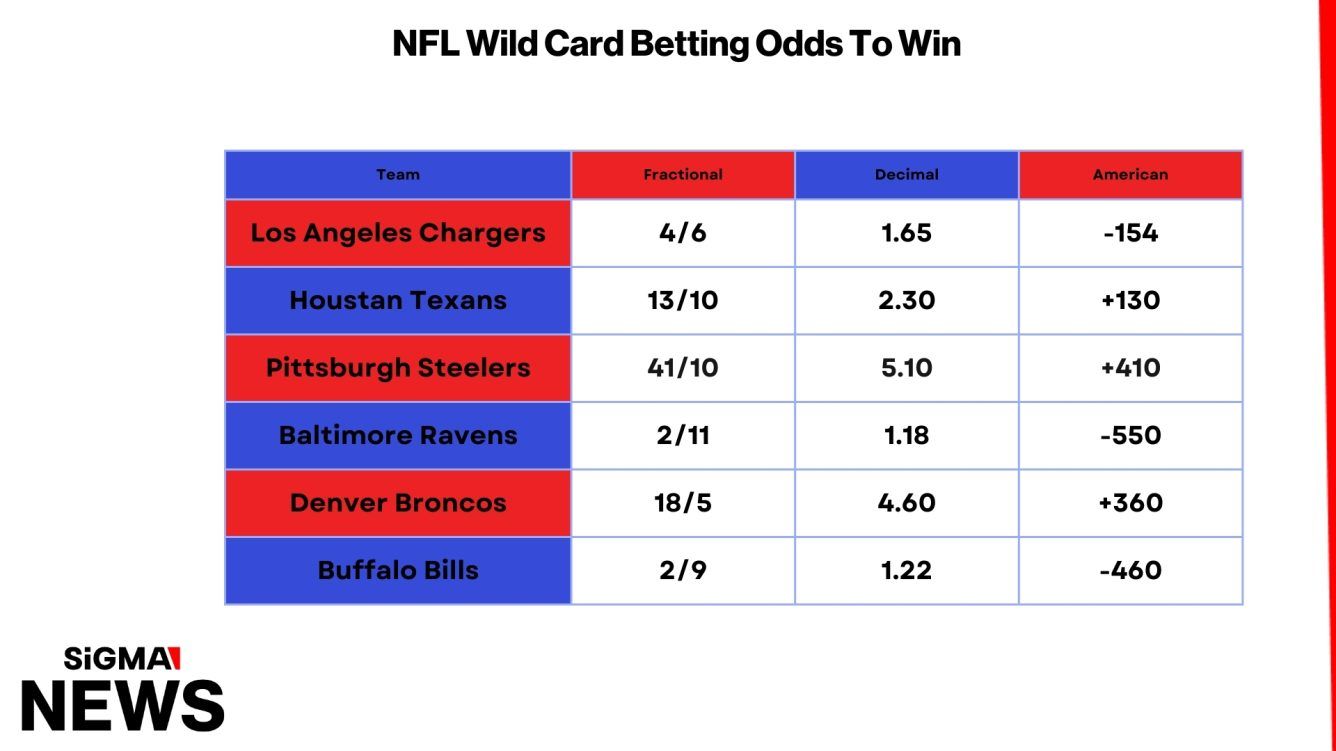 NFL Wild Card Betting Odds To Win

| Team | Fractional | Decimal | American |
|---|---|---|---|
| Los Angeles Chargers | 4/6 | 1.65 | -154 |
| Houstan Texans | 13/10 | 2.30 | +130 |
| Pittsburgh Steelers | 41/10 | 5.10 | +410 |
| Baltimore Ravens | 2/11 | 1.18 | -550 |
| Denver Broncos | 18/5 | 4.60 | +360 |
| Buffalo Bills | 2/9 | 1.22 | -460 |

SiGMA
NEWS